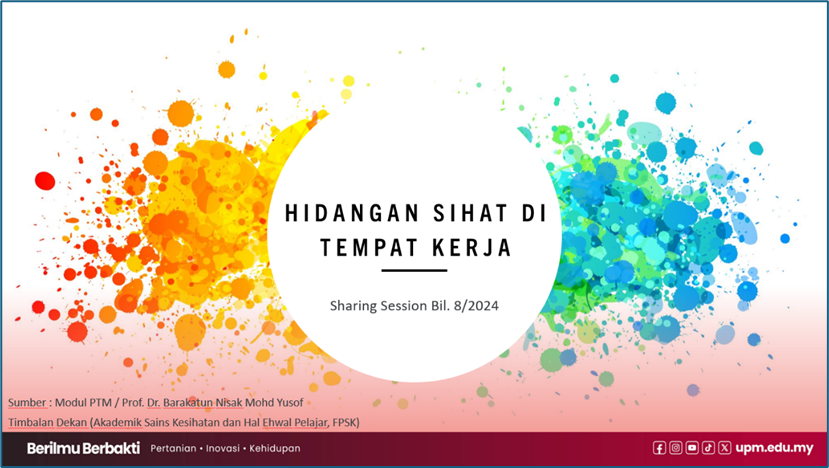 HIDANGAN SIHAT DI TEMPAT KERJA

Sharing Session Bil. 8/2024

Sumber : Modul PTM / Prof. Dr. Barakatun Nisak Mohd Yusof
Timbalan Dekan (Akademik Sains Kesihatan dan Hal Ehwal Pelajar, FPSK)

Berilmu Berbakti Pertanian • Inovasi • Kehidupan

upm.edu.my